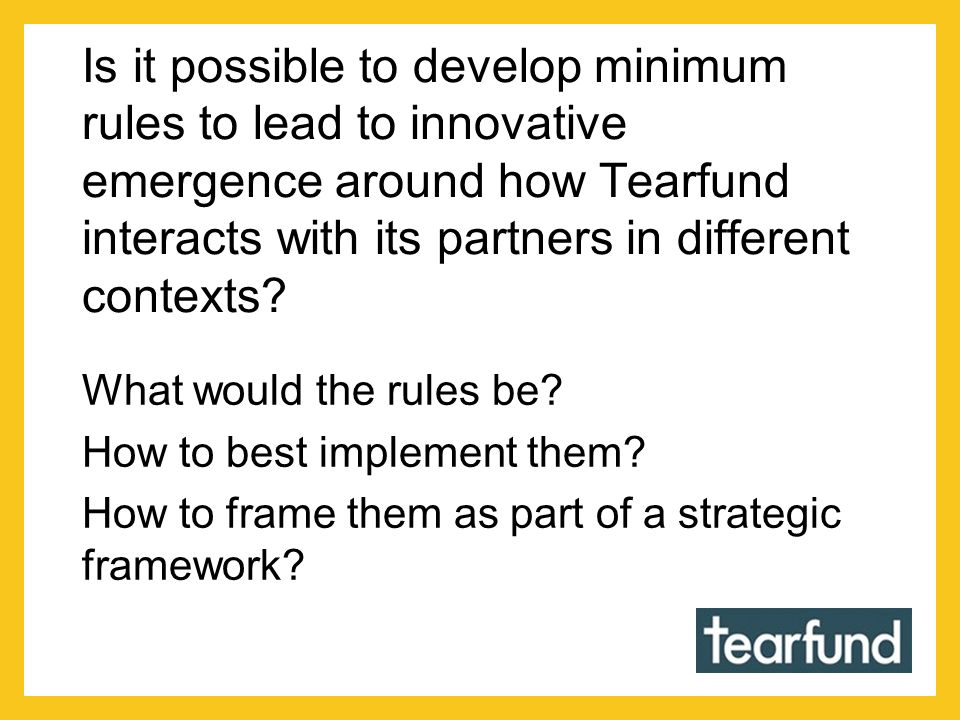 Is it possible to develop minimum rules to lead to innovative emergence around how Tearfund interacts with its partners in different contexts?

What would the rules be?

How to best implement them?

How to frame them as part of a strategic framework?

tearfund